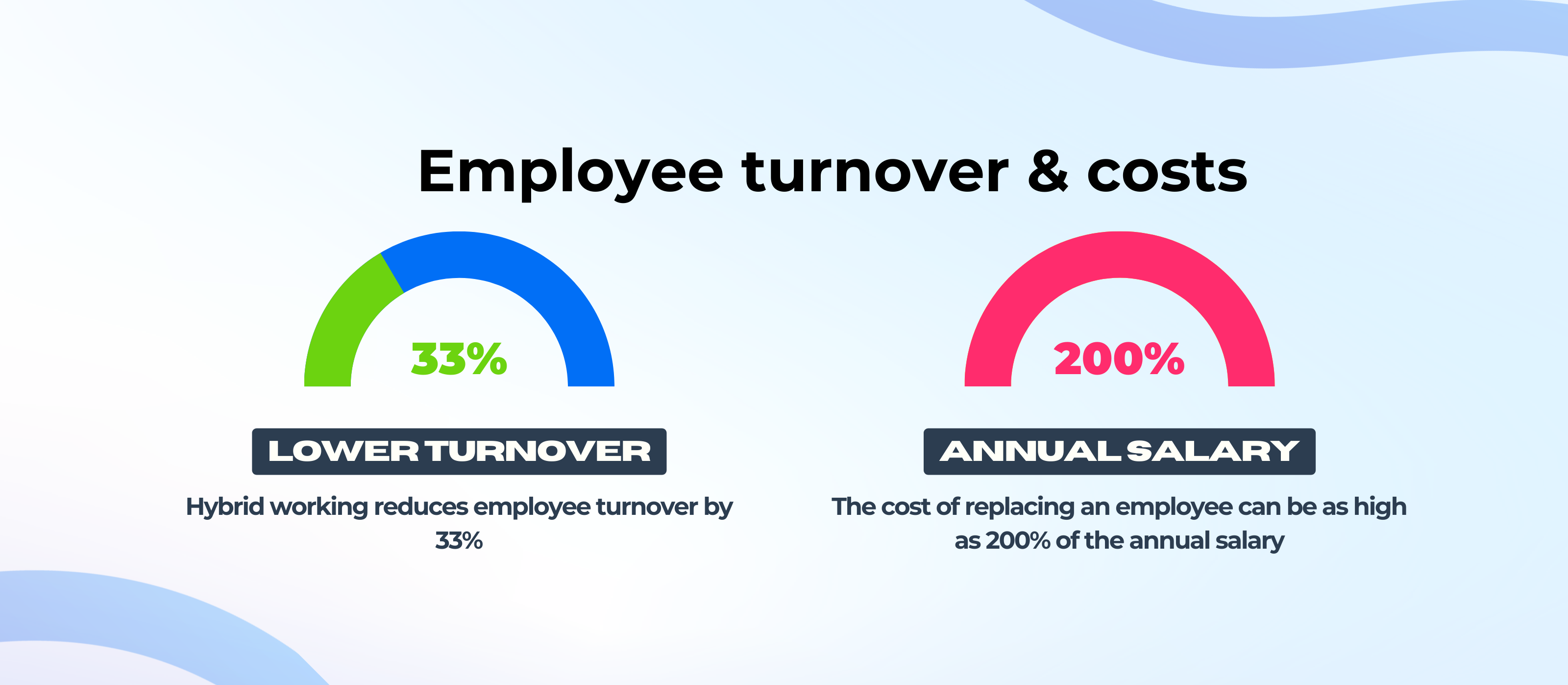 Employee turnover & costs

33%

LOWER TURNOVER

Hybrid working reduces employee turnover by 33%

200%

ANNUAL SALARY

The cost of replacing an employee can be as high as 200% of the annual salary